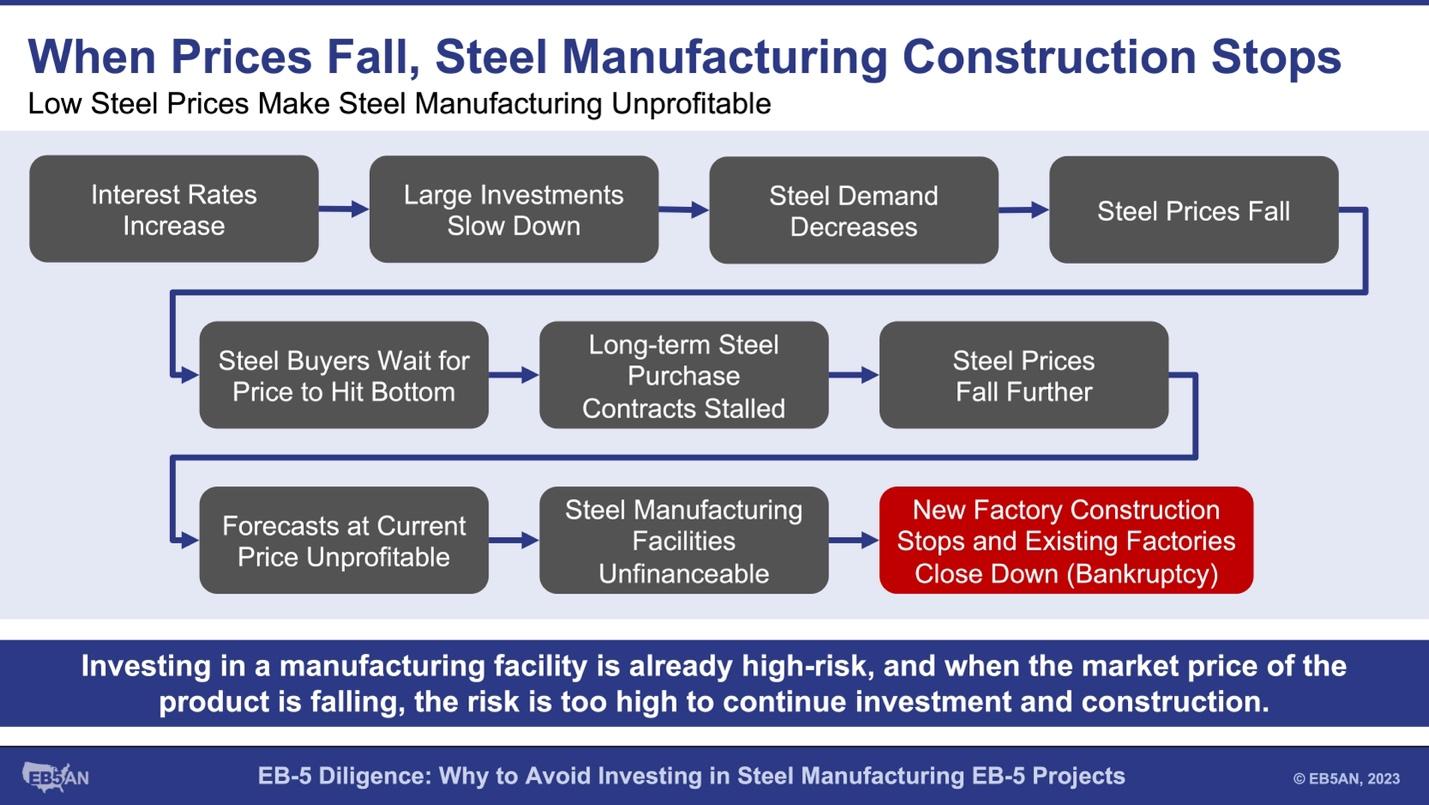 When Prices Fall, Steel Manufacturing Construction Stops
Low Steel Prices Make Steel Manufacturing Unprofitable

Interest Rates Increase

Large Investments Slow Down

Steel Demand Decreases

Steel Prices Fall

Steel Buyers Wait for Price to Hit Bottom

Long-term Steel Purchase Contracts Stalled

Steel Prices Fall Further

Forecasts at Current Price Unprofitable

Steel Manufacturing Facilities Unfinanceable

New Factory Construction Stops and Existing Factories Close Down (Bankruptcy)

Investing in a manufacturing facility is already high-risk, and when the market price of the product is falling, the risk is too high to continue investment and construction.

EB5AN

EB-5 Diligence: Why to Avoid Investing in Steel Manufacturing EB-5 Projects

© EB5AN, 2023